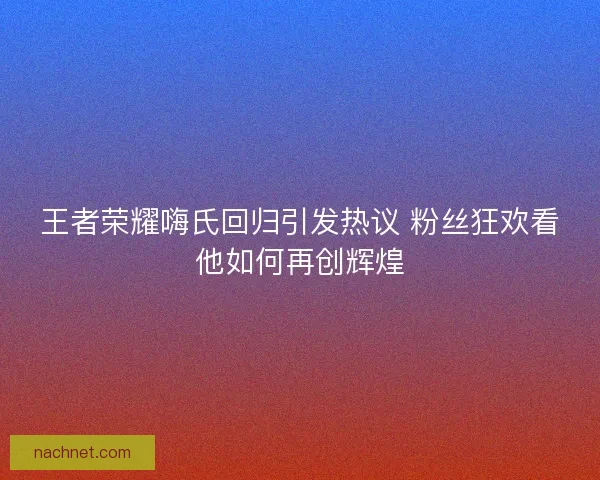 王者荣耀嗨氏回归引发热议 粉丝狂欢看他如何再创辉煌

nachnet.com